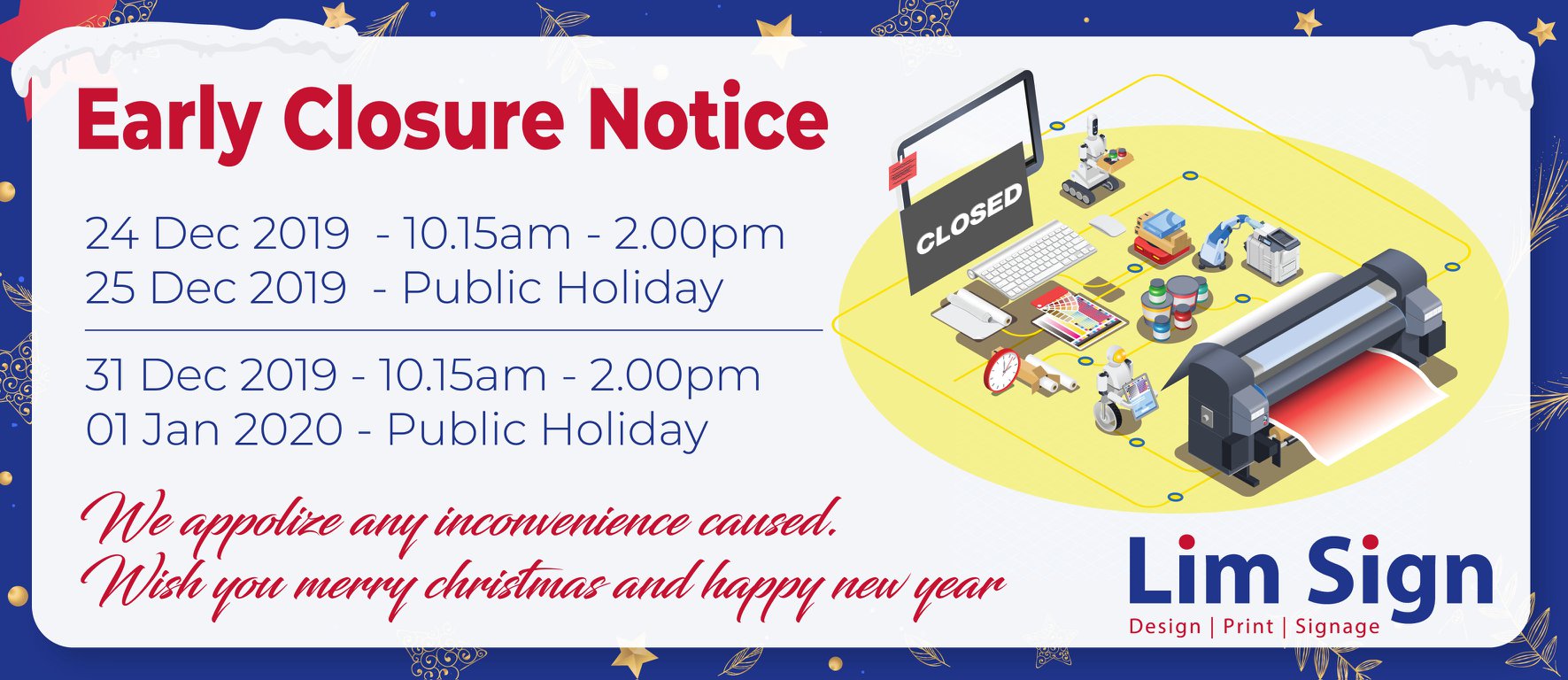 Early Closure Notice

24 Dec 2019 - 10.15am - 2.00pm
25 Dec 2019 - Public Holiday

31 Dec 2019 - 10.15am - 2.00pm
01 Jan 2020 - Public Holiday

We appolize any inconvenience caused.
Wish you merry christmas and happy new year

CLOSED

Lim Sign
Design | Print | Signage